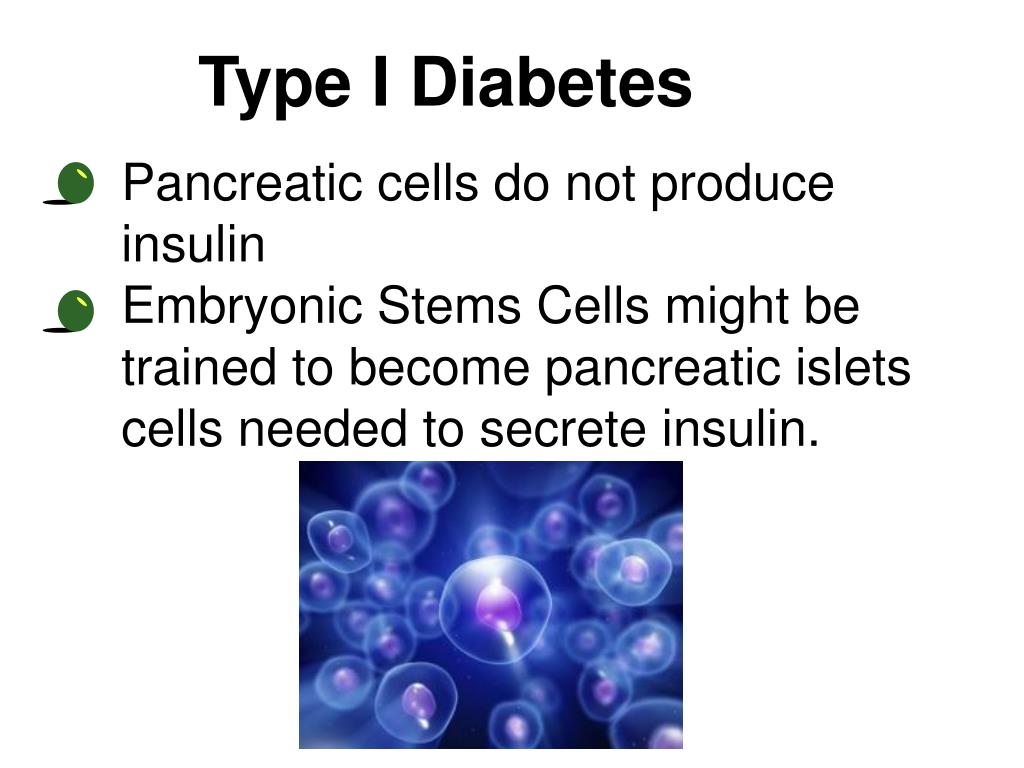 Type I Diabetes

Pancreatic cells do not produce insulin

Embryonic Stems Cells might be trained to become pancreatic islets cells needed to secrete insulin.